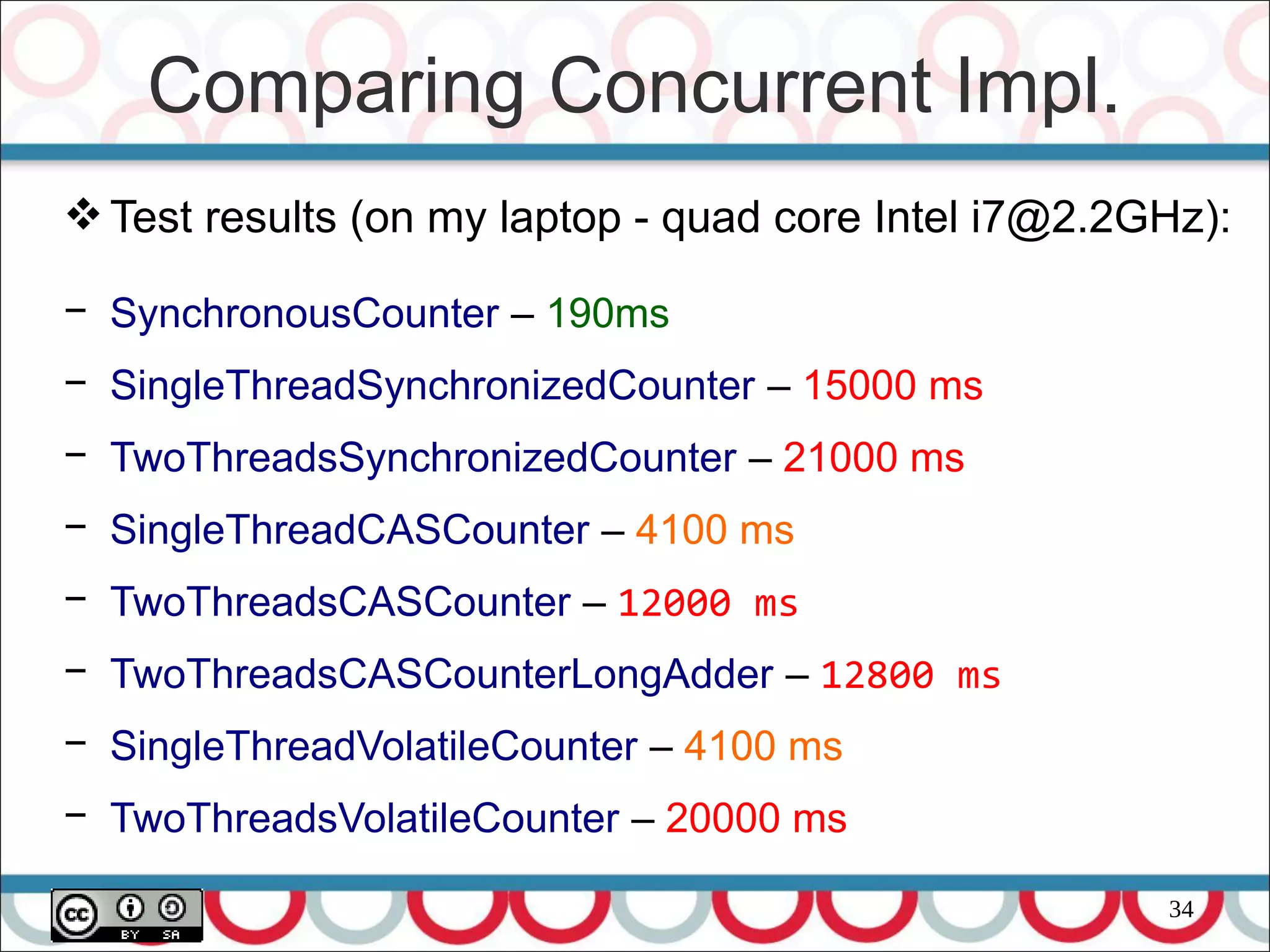 Comparing Concurrent Impl.

❖ Test results (on my laptop - quad core Intel i7@2.2GHz):

– SynchronousCounter – 190ms
– SingleThreadSynchronizedCounter – 15000 ms
– TwoThreadsSynchronizedCounter – 21000 ms
– SingleThreadCASCounter – 4100 ms
– TwoThreadsCASCounter – 12000 ms
– TwoThreadsCASCounterLongAdder – 12800 ms
– SingleThreadVolatileCounter – 4100 ms
– TwoThreadsVolatileCounter – 20000 ms

cc BY SA

34